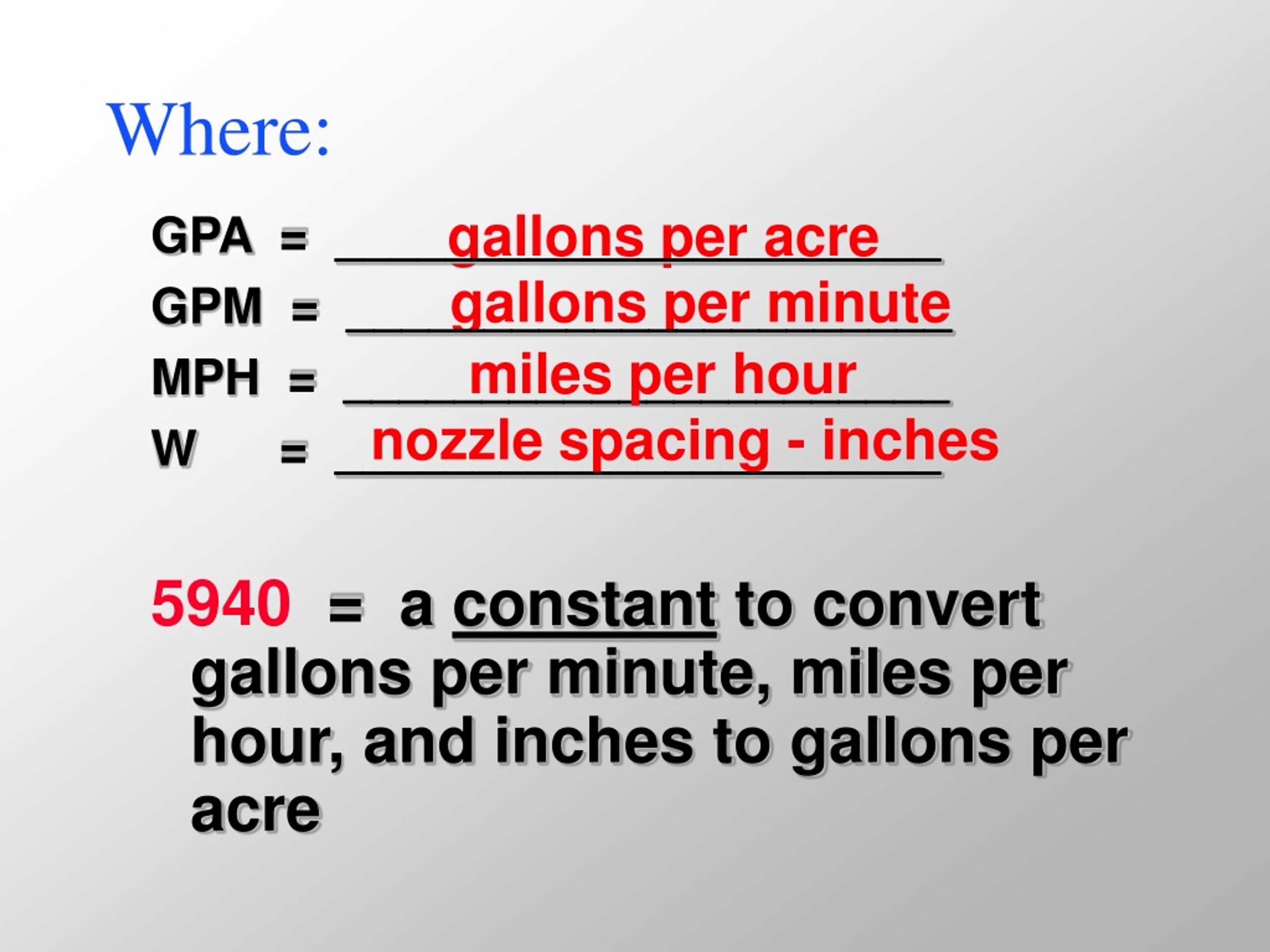 Where:

GPA = gallons per acre

GPM = gallons per minute

MPH = miles per hour

W = nozzle spacing - inches

5940 = a constant to convert gallons per minute, miles per hour, and inches to gallons per acre